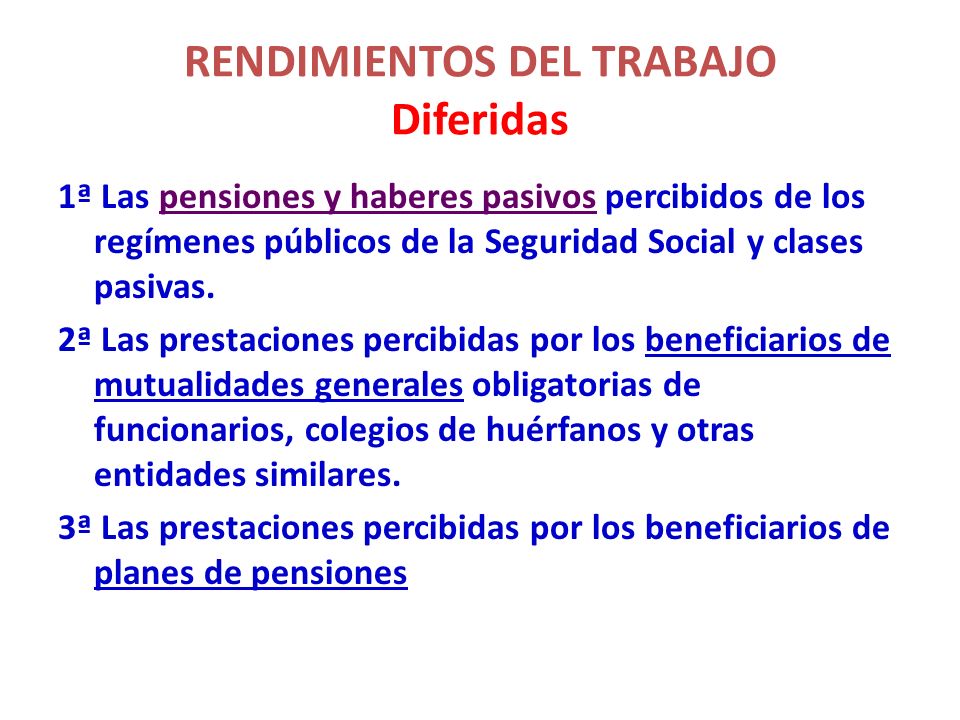 RENDIMIENTOS DEL TRABAJO
Diferidas

1ª Las pensiones y haberes pasivos percibidos de los regímenes públicos de la Seguridad Social y clases pasivas.

2ª Las prestaciones percibidas por los beneficiarios de mutualidades generales obligatorias de funcionarios, colegios de huérfanos y otras entidades similares.

3ª Las prestaciones percibidas por los beneficiarios de planes de pensiones